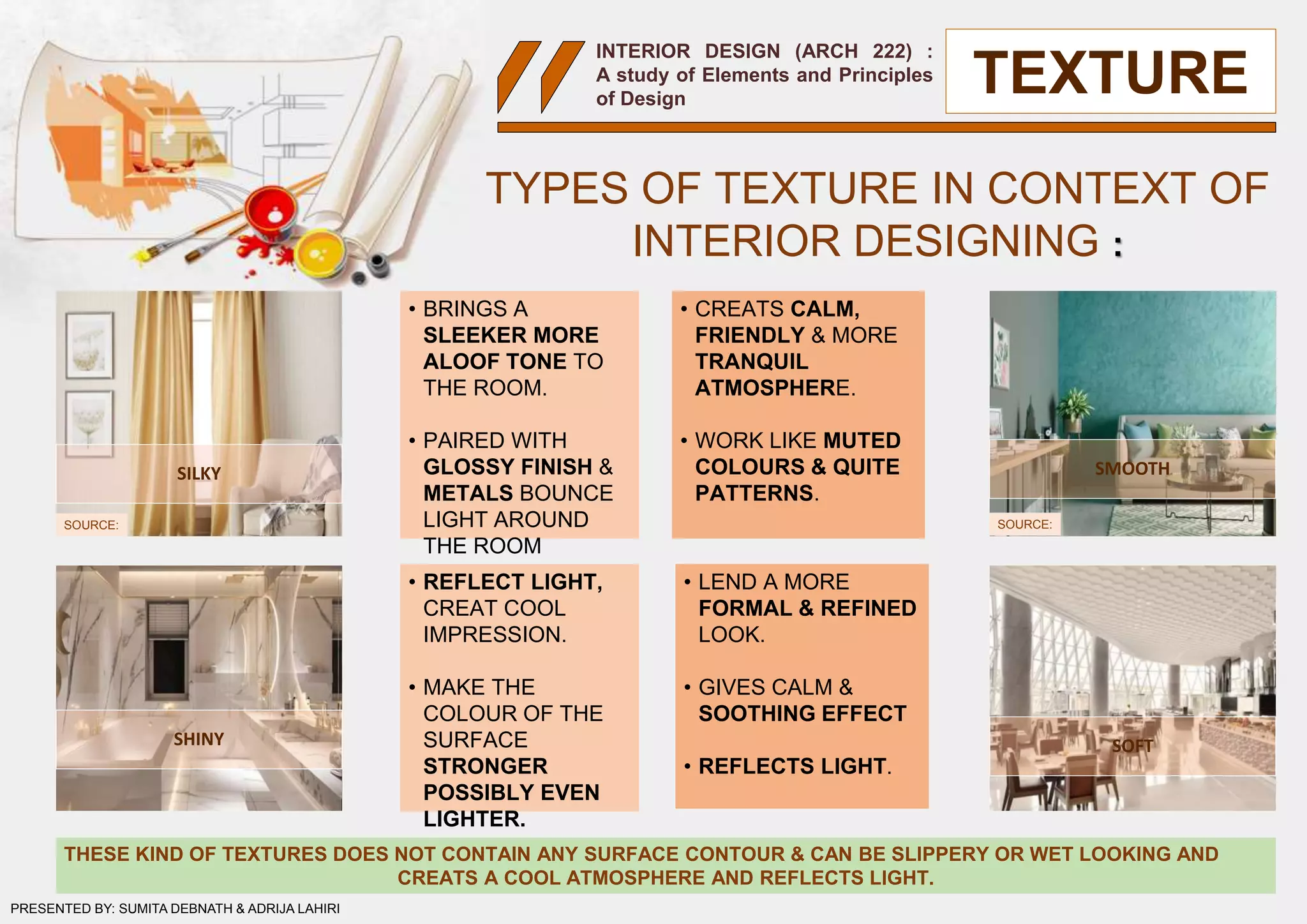 INTERIOR DESIGN (ARCH 222) : A study of Elements and Principles of Design

TEXTURE

TYPES OF TEXTURE IN CONTEXT OF INTERIOR DESIGNING :

SILKY

SOURCE:

• BRINGS A SLEEKER MORE ALOOF TONE TO THE ROOM.

• PAIRED WITH GLOSSY FINISH & METALS BOUNCE LIGHT AROUND THE ROOM

• CREATS CALM, FRIENDLY & MORE TRANQUIL ATMOSPHERE.

• WORK LIKE MUTED COLOURS & QUITE PATTERNS.

SMOOTH

SOURCE:

SHINY

• REFLECT LIGHT, CREAT COOL IMPRESSION.

• MAKE THE COLOUR OF THE SURFACE STRONGER POSSIBLY EVEN LIGHTER.

• LEND A MORE FORMAL & REFINED LOOK.

• GIVES CALM & SOOTHING EFFECT

• REFLECTS LIGHT.

SOFT

THESE KIND OF TEXTURES DOES NOT CONTAIN ANY SURFACE CONTOUR & CAN BE SLIPPERY OR WET LOOKING AND CREATS A COOL ATMOSPHERE AND REFLECTS LIGHT.

PRESENTED BY: SUMITA DEBNATH & ADRIJA LAHIRI